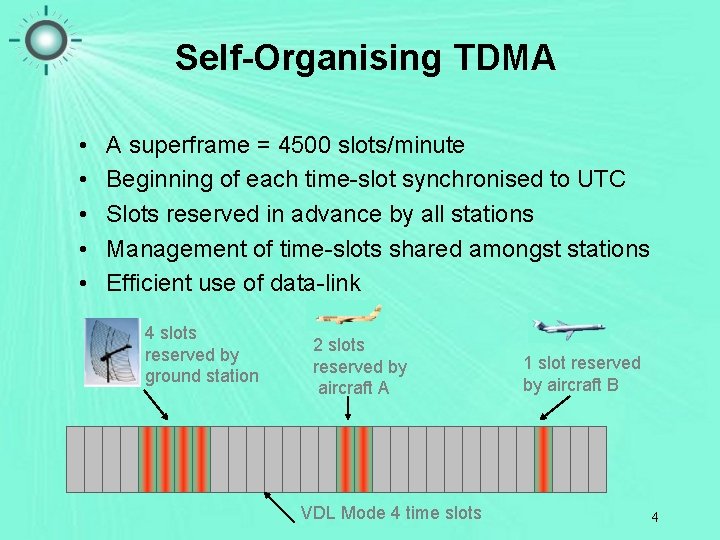 Self-Organising TDMA

• A superframe = 4500 slots/minute
• Beginning of each time-slot synchronised to UTC
• Slots reserved in advance by all stations
• Management of time-slots shared amongst stations
• Efficient use of data-link

4 slots reserved by ground station

2 slots reserved by aircraft A

1 slot reserved by aircraft B

VDL Mode 4 time slots

4